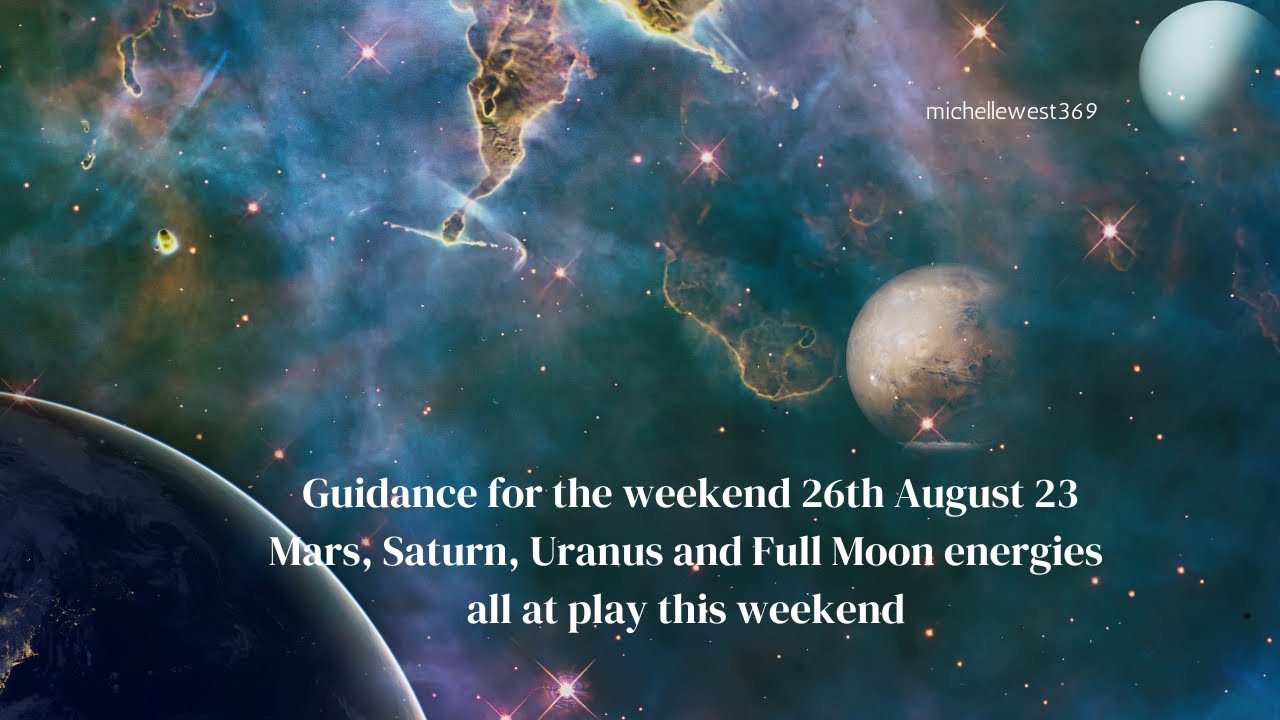 michellewest369

Guidance for the weekend 26th August 23
Mars, Saturn, Uranus and Full Moon energies all at play this weekend